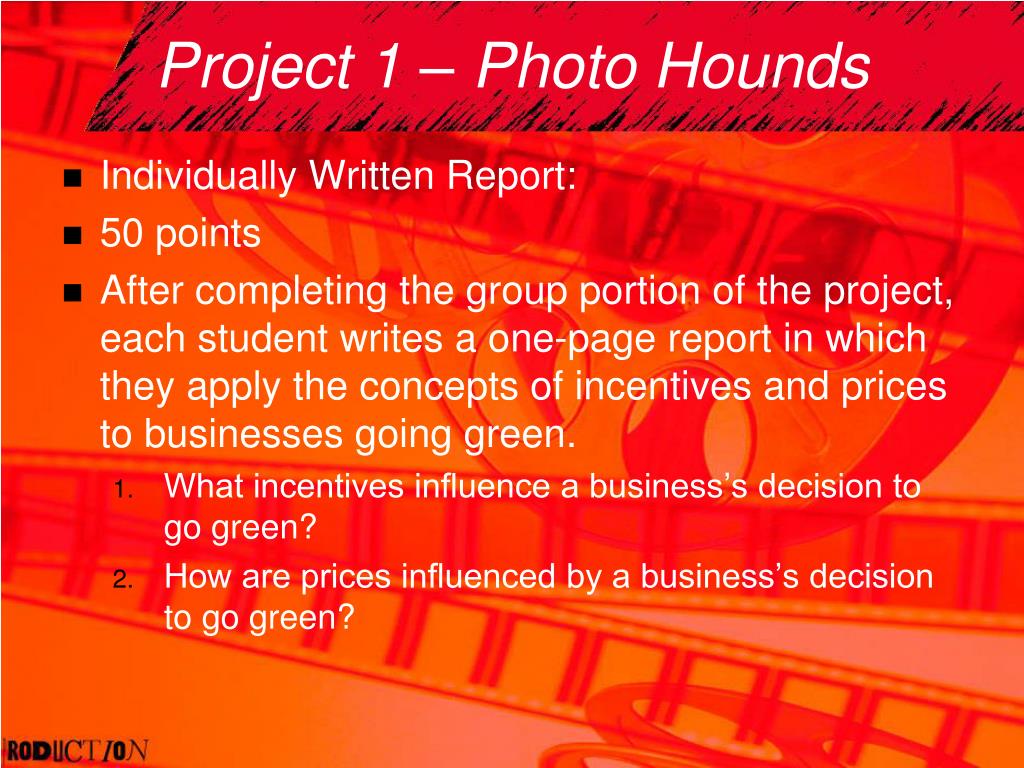 Project 1 – Photo Hounds

- Individually Written Report:
- 50 points
- After completing the group portion of the project, each student writes a one-page report in which they apply the concepts of incentives and prices to businesses going green.

1. What incentives influence a business's decision to go green?
2. How are prices influenced by a business's decision to go green?

RODUCTION